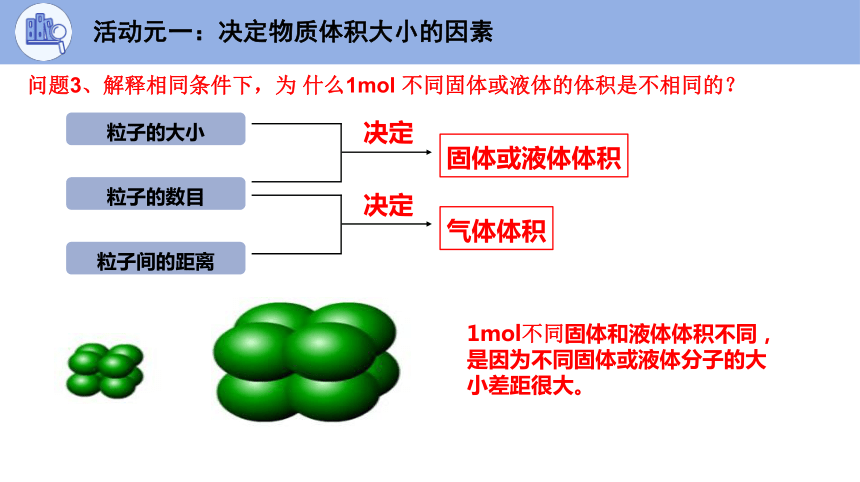 活动元一：决定物质体积大小的因素

问题3、解释相同条件下，为 什么1mol 不同固体或液体的体积是不相同的？

粒子的大小

粒子的数目

粒子间的距离

决定

固体或液体体积

决定

气体体积

1mol不同固体和液体体积不同，是因为不同固体或液体分子的大小差距很大。